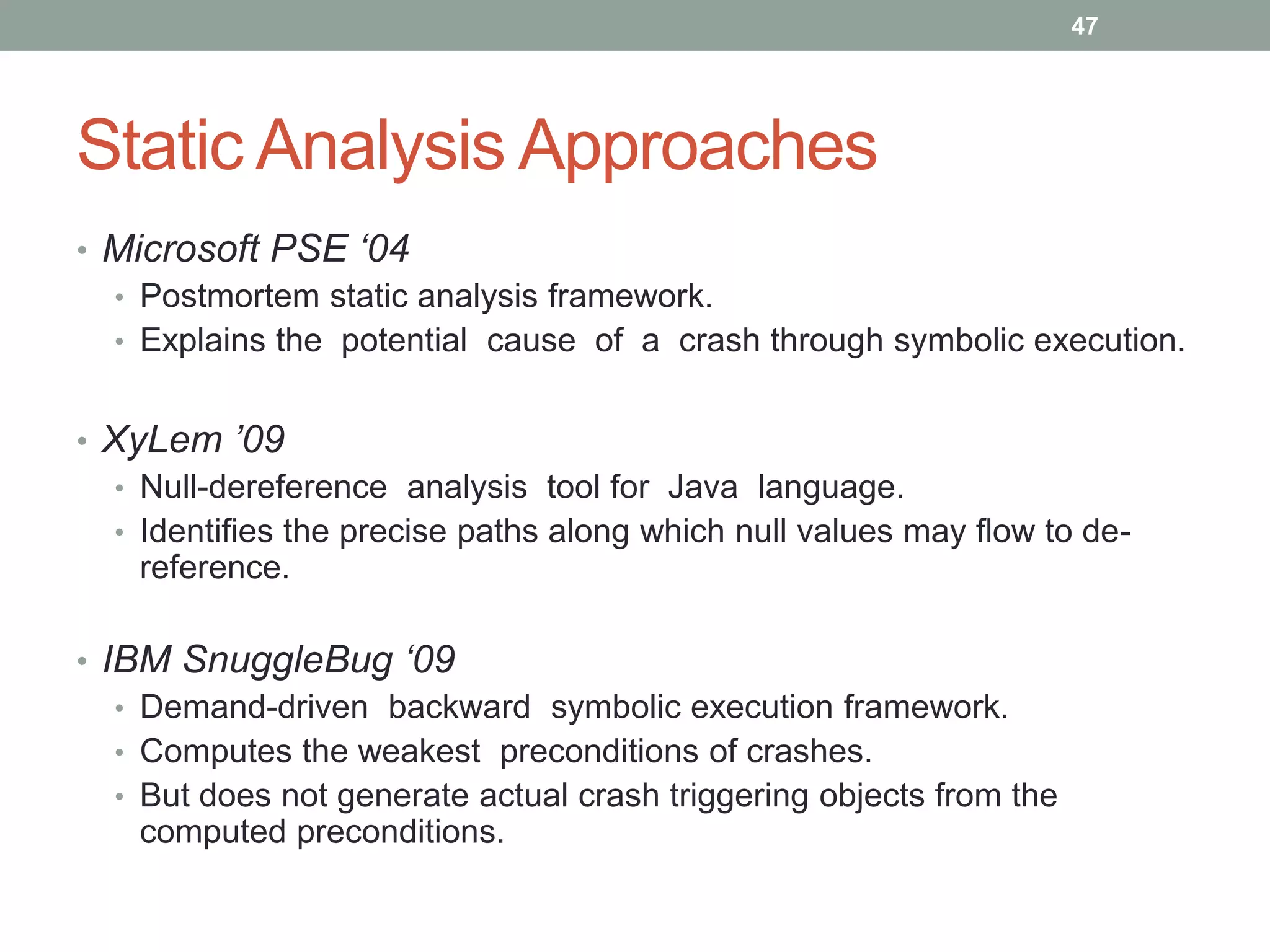 47

Static Analysis Approaches

• Microsoft PSE ‘04
  • Postmortem static analysis framework.
  • Explains the potential cause of a crash through symbolic execution.

• XyLem ’09
  • Null-dereference analysis tool for Java language.
  • Identifies the precise paths along which null values may flow to de-reference.

• IBM SnuggleBug ‘09
  • Demand-driven backward symbolic execution framework.
  • Computes the weakest preconditions of crashes.
  • But does not generate actual crash triggering objects from the computed preconditions.